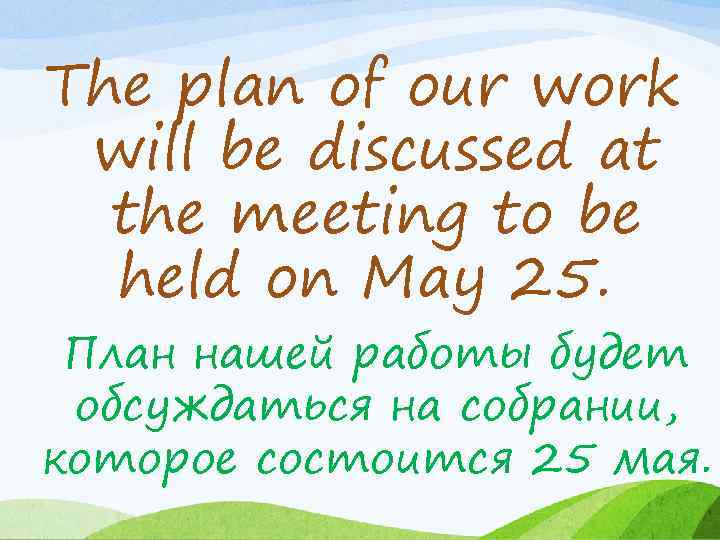 The plan of our work will be discussed at the meeting to be held on May 25.

План нашей работы будет обсуждаться на собрании, которое состоится 25 мая.